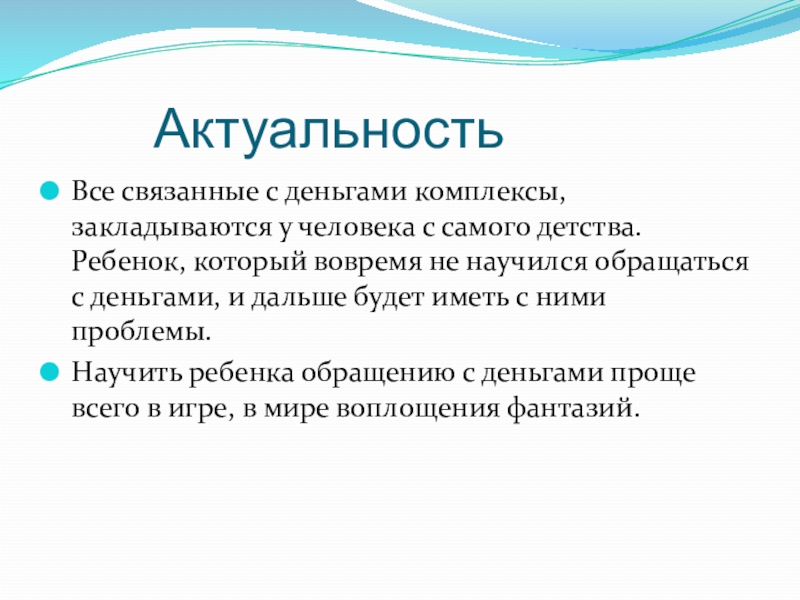 Актуальность

Все связанные с деньгами комплексы, закладываются у человека с самого детства. Ребенок, который вовремя не научился обращаться с деньгами, и дальше будет иметь с ними проблемы.

Научить ребенка обращению с деньгами проще всего в игре, в мире воплощения фантазий.